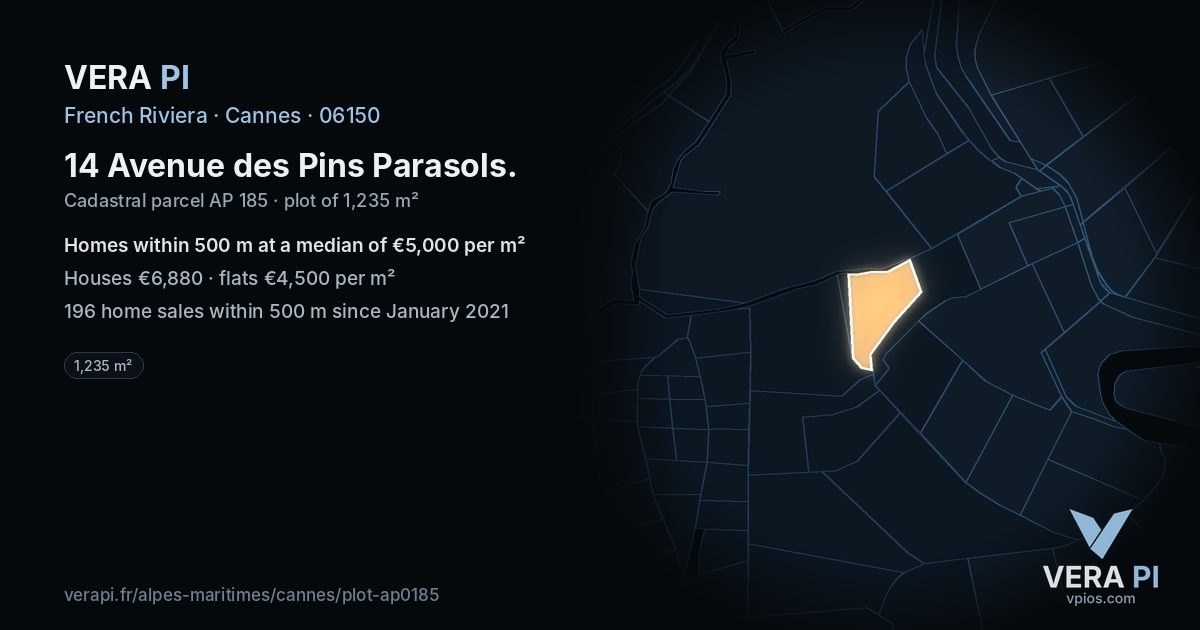 VERA PI
French Riviera · Cannes · 06150

14 Avenue des Pins Parasols.
Cadastral parcel AP 185 · plot of 1,235 m²

Homes within 500 m at a median of €5,000 per m²
Houses €6,880 · flats €4,500 per m²
196 home sales within 500 m since January 2021

1,235 m²

verapi.fr/alpes-maritimes/cannes/plot-ap0185

VERA PI
vpios.com